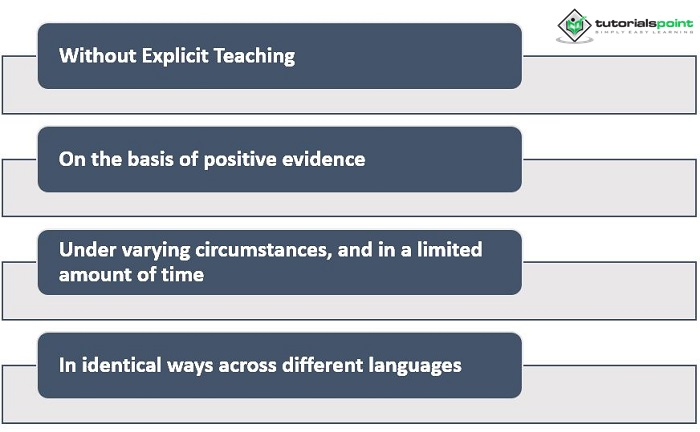 tutorialspoint
SIMPLY EASY LEARNING

Without Explicit Teaching

On the basis of positive evidence

Under varying circumstances, and in a limited amount of time

In identical ways across different languages